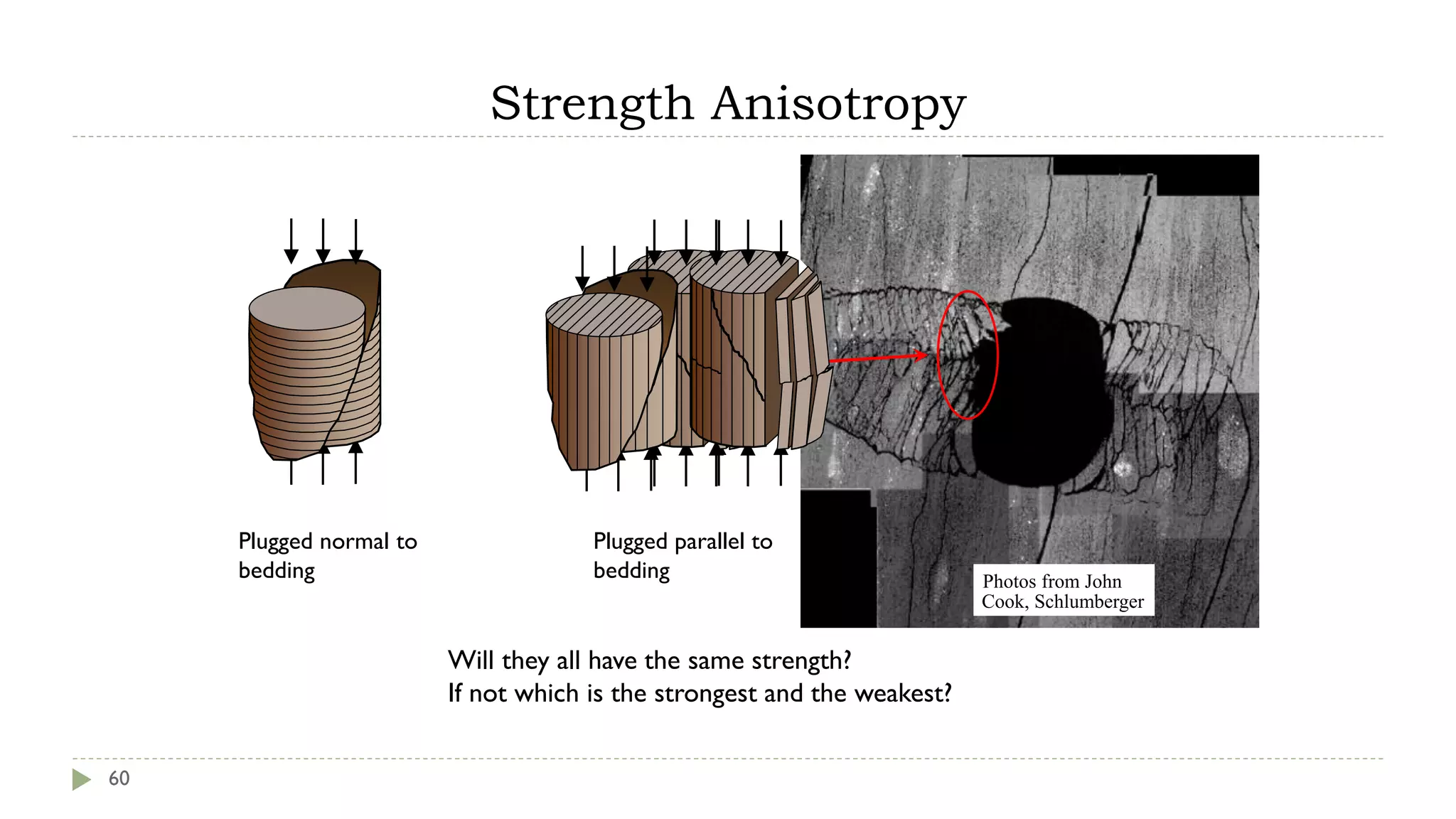 Strength Anisotropy

Plugged normal to bedding

Plugged parallel to bedding

Photos from John Cook, Schlumberger

Will they all have the same strength?
If not which is the strongest and the weakest?

60